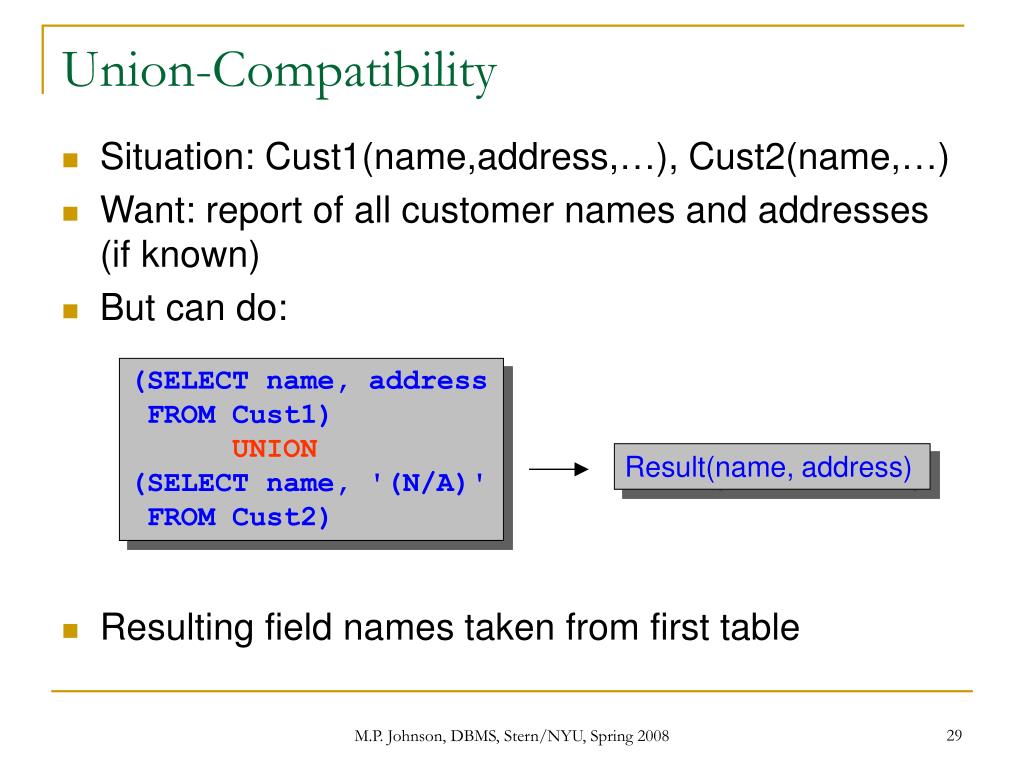 Union-Compatibility

Situation: Cust1(name,address,…), Cust2(name,…)

Want: report of all customer names and addresses (if known)

But can do:

(SELECT name, address
FROM Cust1)
UNION
(SELECT name, '(N/A)'
FROM Cust2)

Result(name, address)

Resulting field names taken from first table

M.P. Johnson, DBMS, Stern/NYU, Spring 2008

29